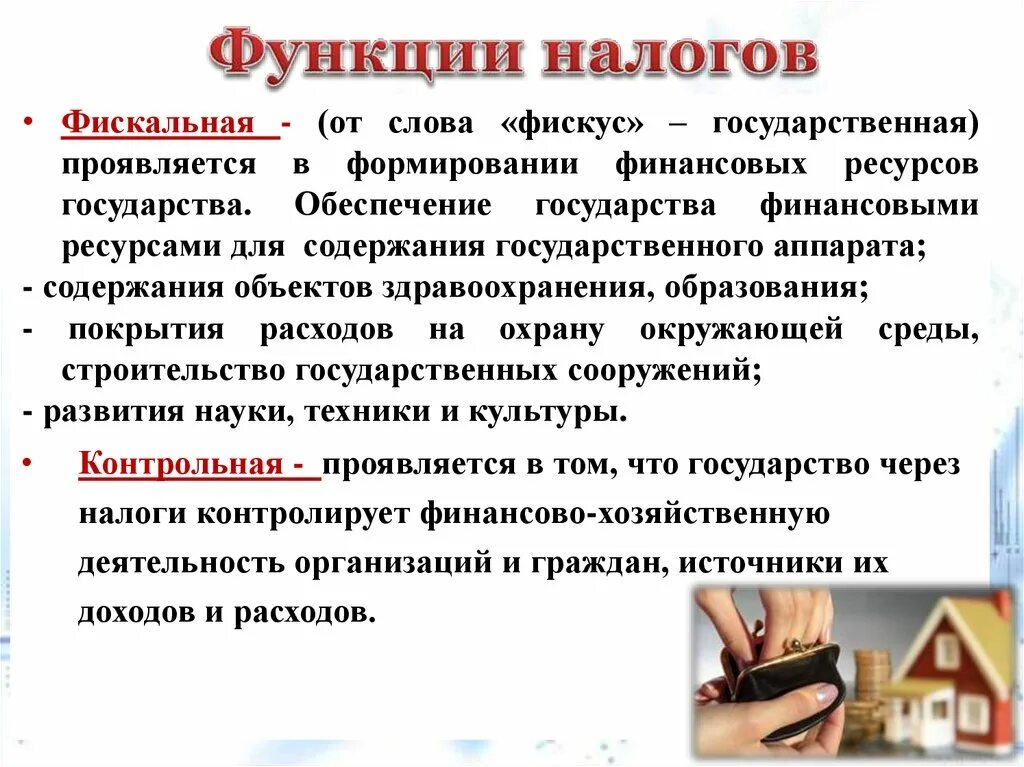 Функции налогов

• Фискальная - (от слова «фискус» – государственная) проявляется в формировании финансовых ресурсов государства. Обеспечение государства финансовыми ресурсами для содержания государственного аппарата;
- содержания объектов здравоохранения, образования;
- покрытия расходов на охрану окружающей среды, строительство государственных сооружений;
- развития науки, техники и культуры.

• Контрольная - проявляется в том, что государство через налоги контролирует финансово-хозяйственную деятельность организаций и граждан, источники их доходов и расходов.